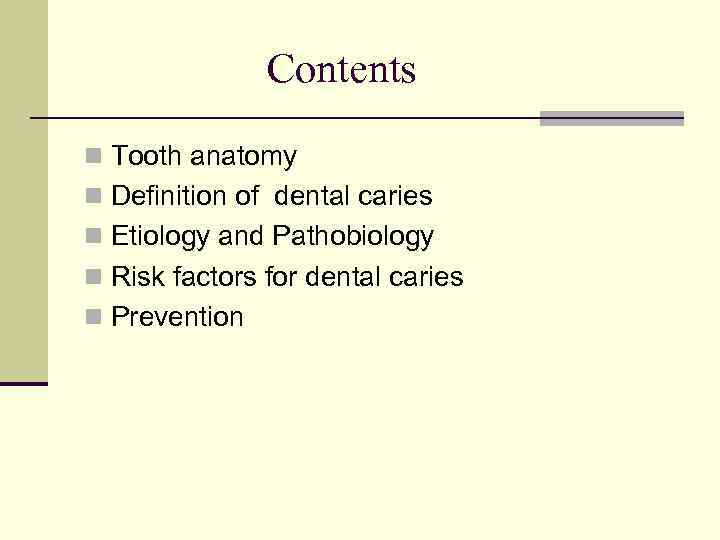 Contents

- Tooth anatomy
- Definition of  dental caries
- Etiology and Pathobiology
- Risk factors for dental caries
- Prevention